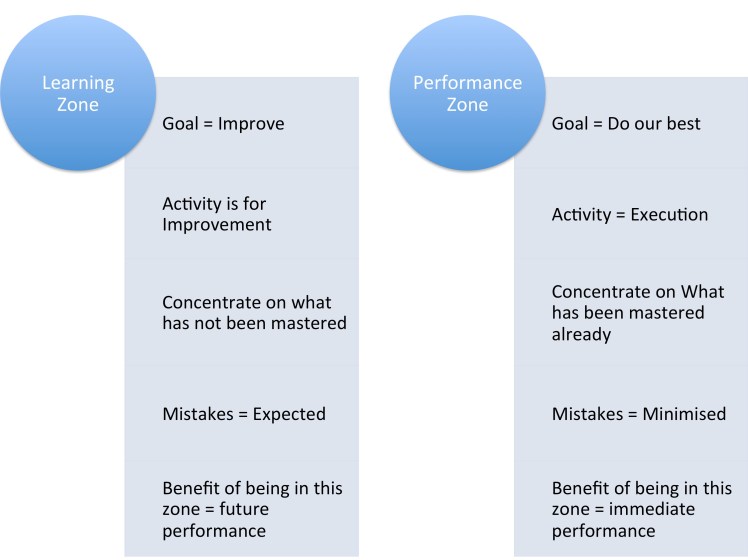 Learning Zone

Goal = Improve

Activity is for Improvement

Concentrate on what has not been mastered

Mistakes = Expected

Benefit of being in this zone = future performance

Performance Zone

Goal = Do our best

Activity = Execution

Concentrate on What has been mastered already

Mistakes = Minimised

Benefit of being in this zone = immediate performance